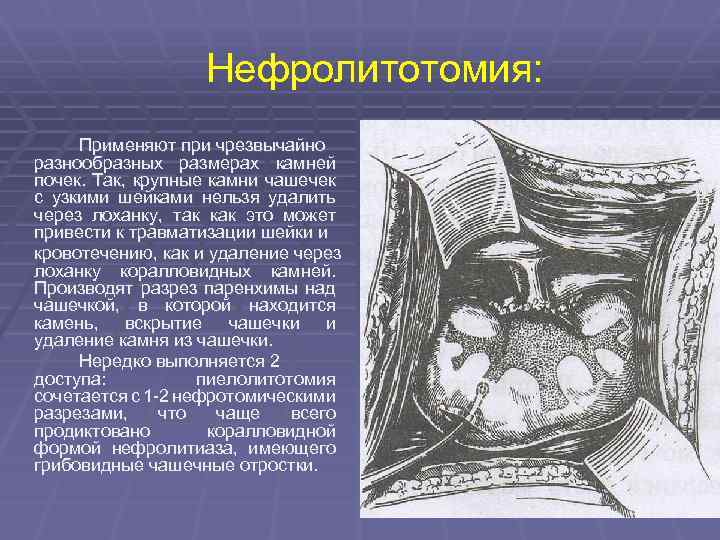 Нефролитотомия:

Применяют при чрезвычайно разнообразных размерах камней почек. Так, крупные камни чашечек с узкими шейками нельзя удалить через лоханку, так как это может привести к травматизации шейки и кровотечению, как и удаление через лоханку коралловидных камней. Производят разрез паренхимы над чашечкой, в которой находится камень, вскрытие чашечки и удаление камня из чашечки.

Нередко выполняется 2 доступа: пиелолитотомия сочетается с 1-2 нефротомическими разрезами, что чаще всего продиктовано коралловидной формой нефролитиаза, имеющего грибовидные чашечные отростки.